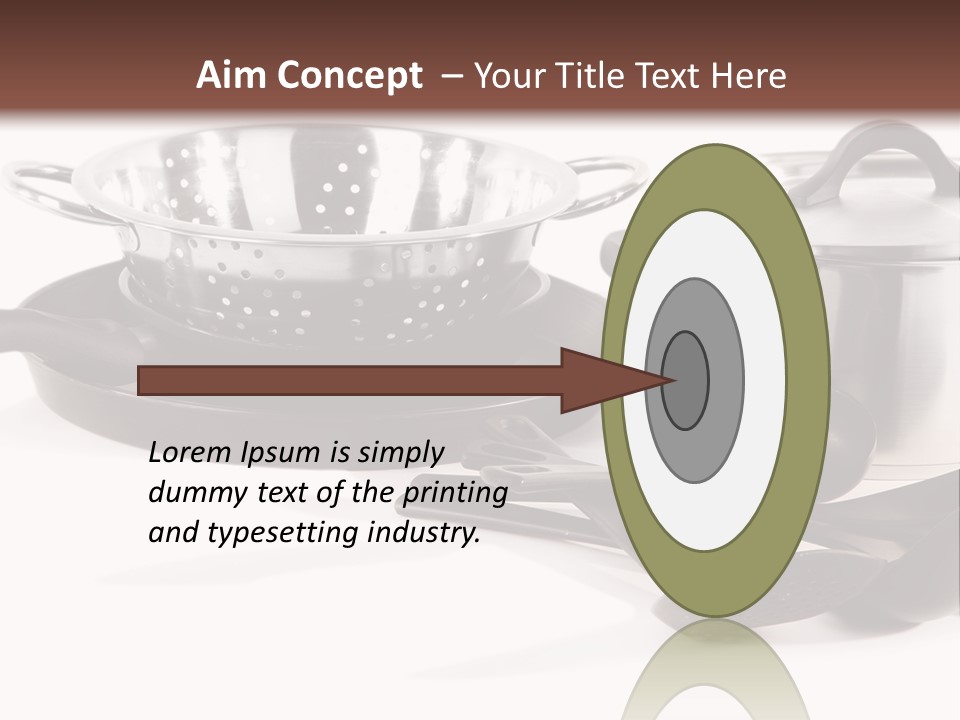 Aim Concept – Your Title Text Here

Lorem Ipsum is simply dummy text of the printing and typesetting industry.